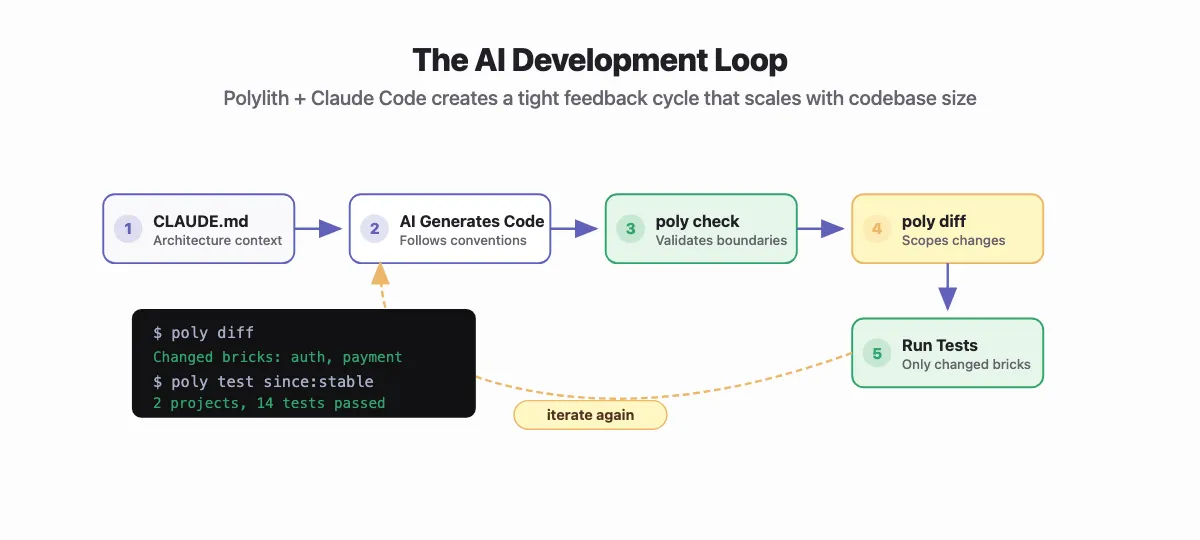 The AI Development Loop

Polylith + Claude Code creates a tight feedback cycle that scales with codebase size

1 CLAUDE.md
Architecture context

2 AI Generates Code
Follows conventions

3 poly check
Validates boundaries

4 poly diff
Scopes changes

5 Run Tests
Only changed bricks

$ poly diff
Changed bricks: auth, payment
$ poly test since:stable
2 projects, 14 tests passed

iterate again